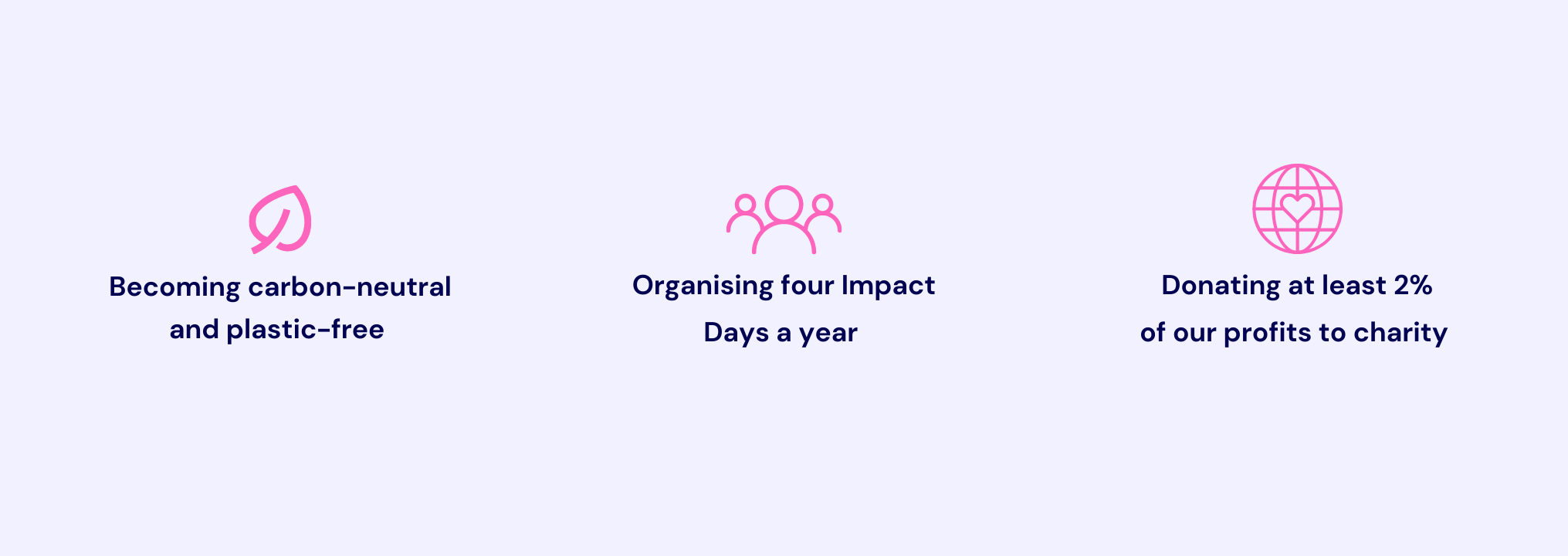 Becoming carbon-neutral and plastic-free

Organising four Impact Days a year

Donating at least 2% of our profits to charity